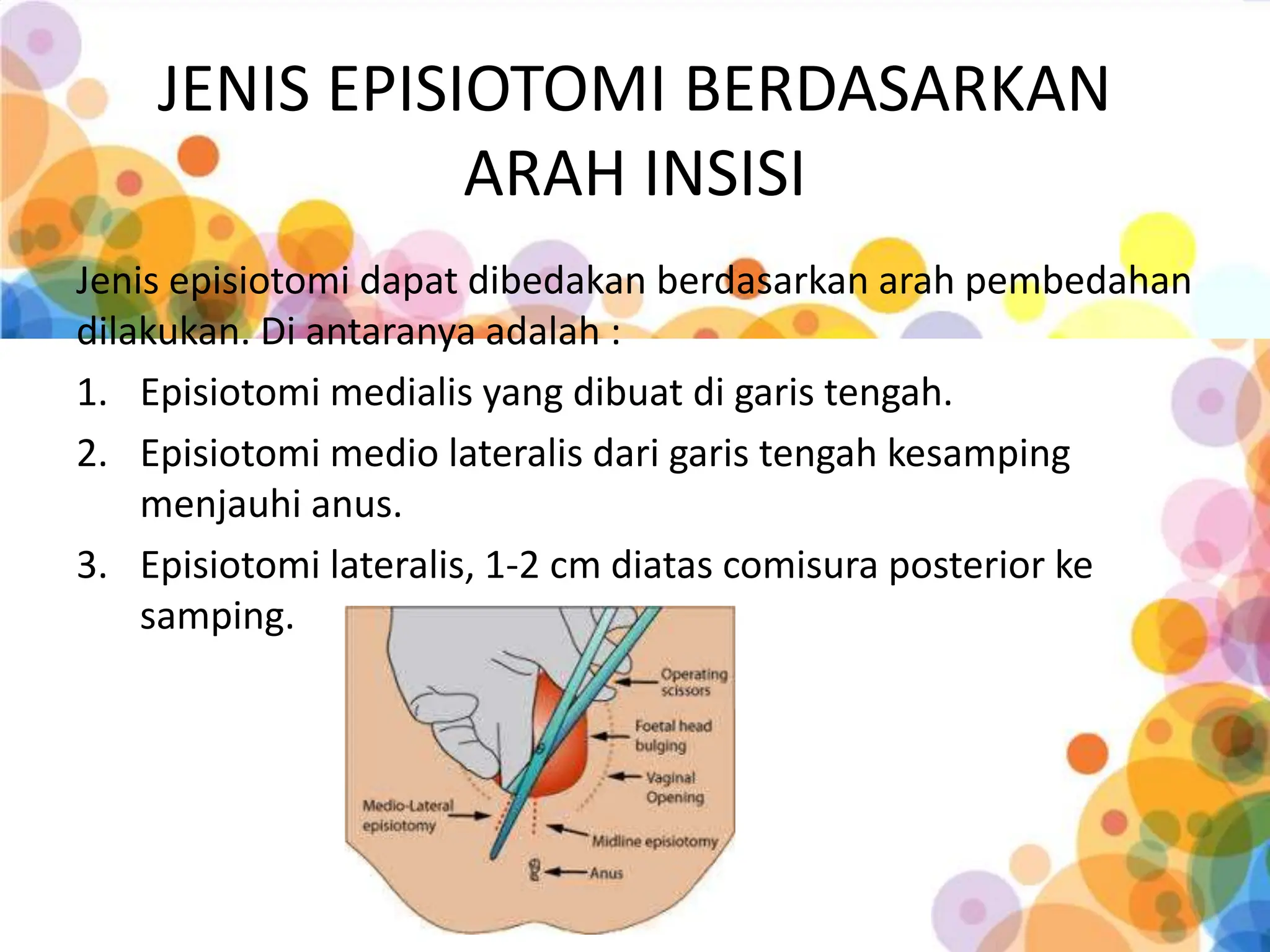 JENIS EPISIOTOMI BERDASARKAN ARAH INSISI

Jenis episiotomi dapat dibedakan berdasarkan arah pembedahan dilakukan. Di antaranya adalah :

1. Episiotomi medialis yang dibuat di garis tengah.
2. Episiotomi medio lateralis dari garis tengah kesamping menjauhi anus.
3. Episiotomi lateralis, 1-2 cm diatas comisura posterior ke samping.

Operating scissors

Foetal head bulging

Vaginal Opening

Medio-Lateral episiotomy

Midline episiotomy

Anus